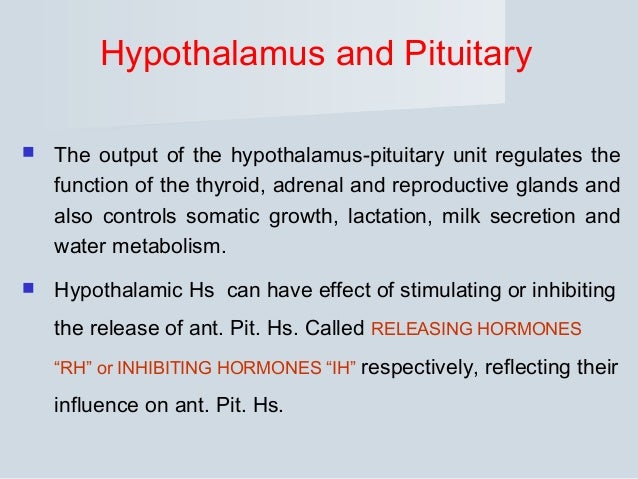 Hypothalamus and Pituitary

The output of the hypothalamus-pituitary unit regulates the function of the thyroid, adrenal and reproductive glands and also controls somatic growth, lactation, milk secretion and water metabolism.

Hypothalamic Hs can have effect of stimulating or inhibiting the release of ant. Pit. Hs. Called RELEASING HORMONES “RH” or INHIBITING HORMONES “IH” respectively, reflecting their influence on ant. Pit. Hs.